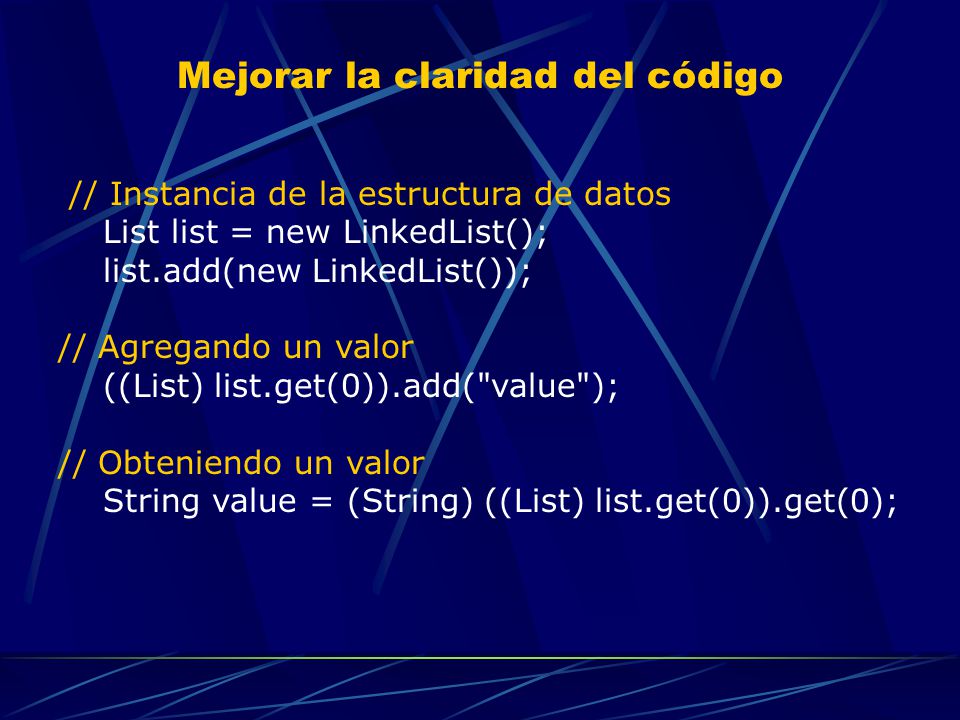 Mejorar la claridad del código

// Instancia de la estructura de datos
List list = new LinkedList();
list.add(new LinkedList());

// Agregando un valor
((List) list.get(0)).add("value");

// Obteniendo un valor
String value = (String) ((List) list.get(0)).get(0);